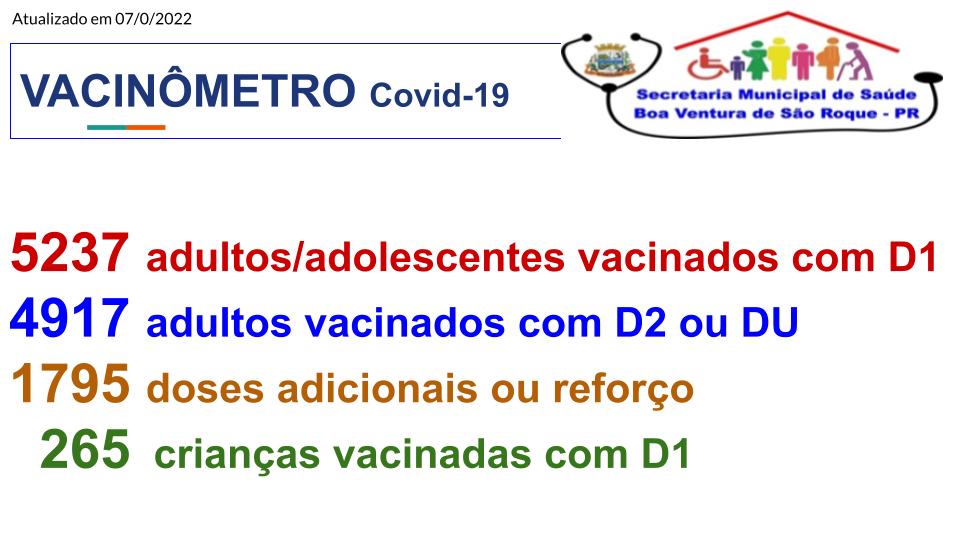 Atualizado em 07/0/2022

VACINÔMETRO Covid-19

Secretaria Municipal de Saúde
Boa Ventura de São Roque - PR

5237 adultos/adolescentes vacinados com D1
4917 adultos vacinados com D2 ou DU
1795 doses adicionais ou reforço
265 crianças vacinadas com D1